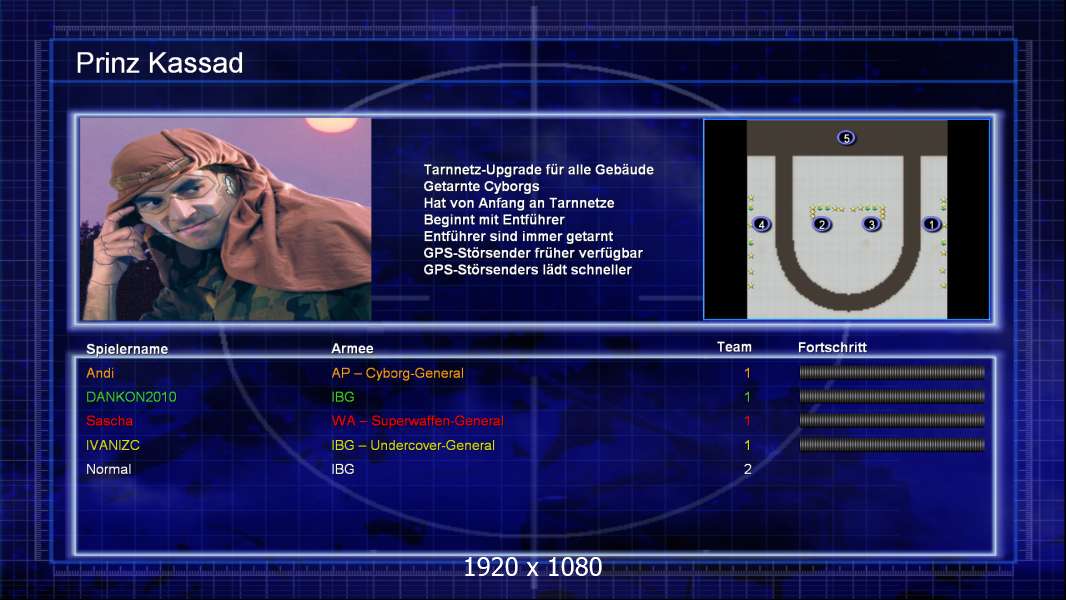 Prinz Kassad

Tarnnetz-Upgrade für alle Gebäude
Getarnte Cyborgs
Hat von Anfang an Tarnnetze
Beginnt mit Entführer
Entführer sind immer getarnt
GPS-Störsender früher verfügbar
GPS-Störsenders lädt schneller

5
4 2 3 1

| Spielername | Armee | Team | Fortschritt |
|---|---|---|---|
| Andi | AP – Cyborg-General | 1 | |
| DANKON2010 | IBG | 1 | |
| Sascha | WA – Superwaffen-General | 1 | |
| IVANIZC | IBG – Undercover-General | 1 | |
| Normal | IBG | 2 | |

1920 x 1080